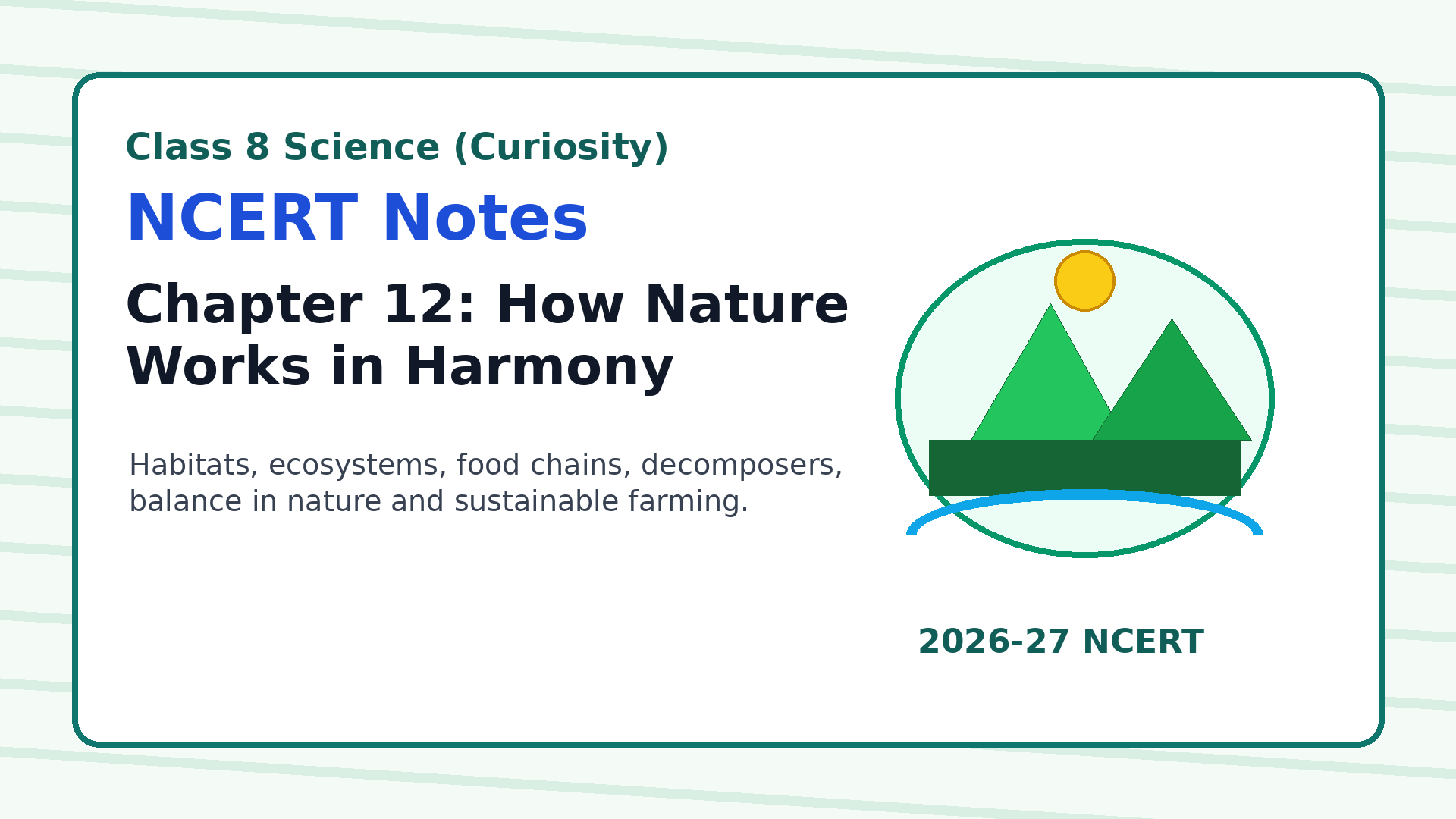 Class 8 Science (Curiosity)

NCERT Notes

Chapter 12: How Nature Works in Harmony

Habitats, ecosystems, food chains, decomposers, balance in nature and sustainable farming.

2026-27 NCERT